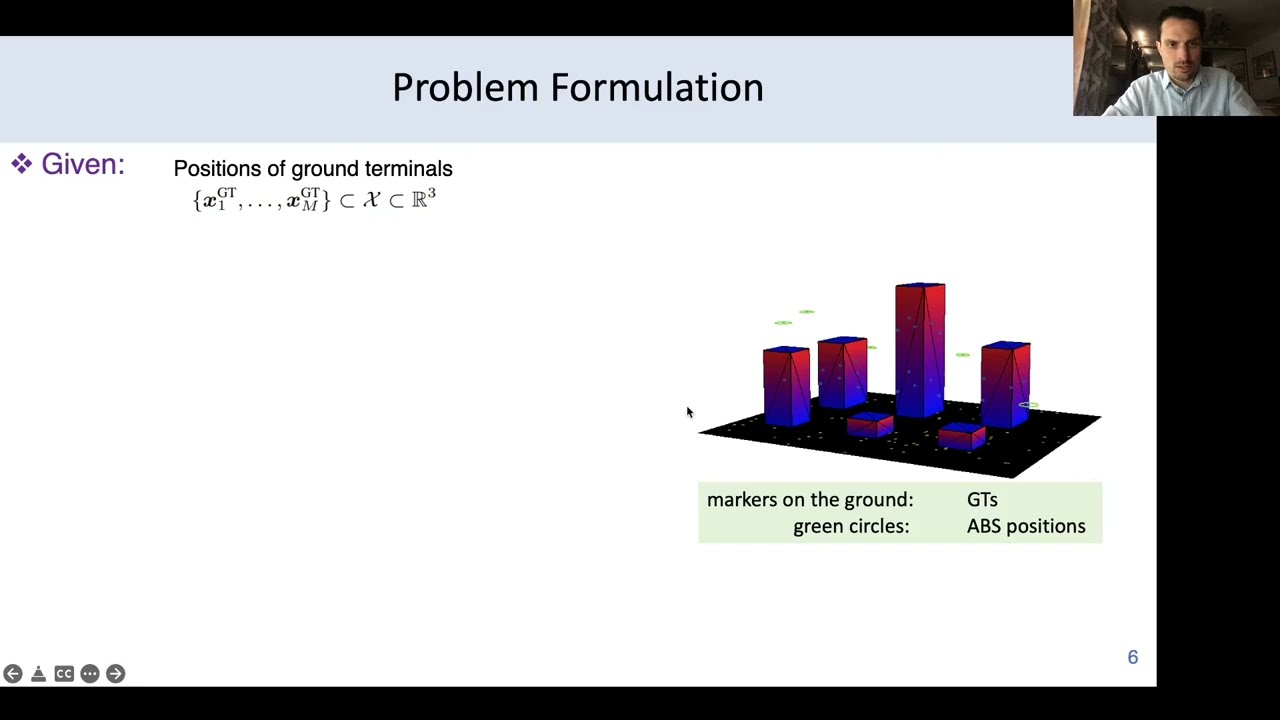 Problem Formulation

❖ Given: Positions of ground terminals
$\{\boldsymbol{x}_1^{\mathrm{GT}}, \ldots, \boldsymbol{x}_M^{\mathrm{GT}}\} \subset \mathcal{X} \subset \mathbb{R}^3$

markers on the ground: GTs
green circles: ABS positions

6